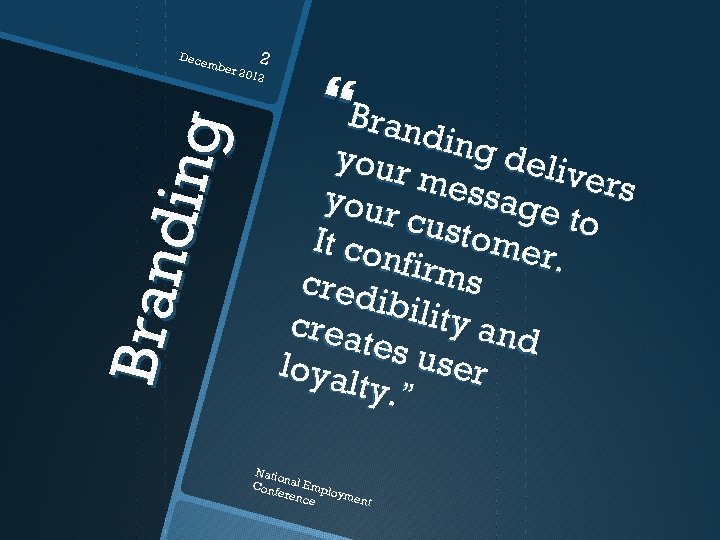 2
December 2012

Branding

“Branding delivers your message to your customer. It confirms credibility and creates user loyalty.”

National Employment Conference